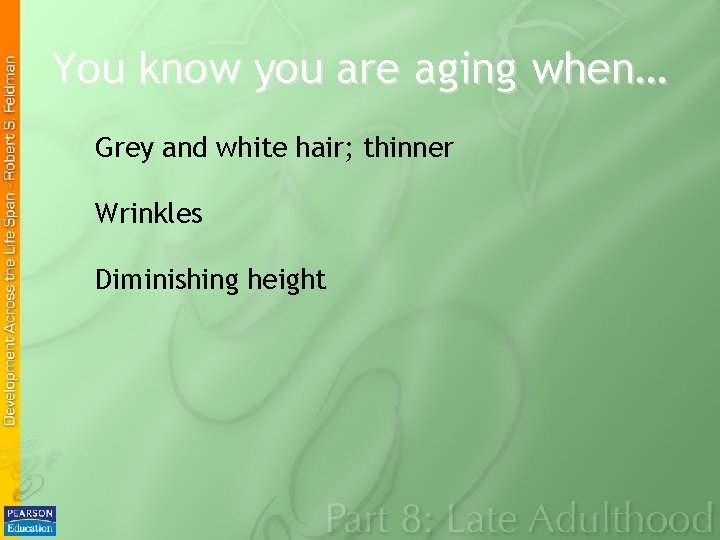 Development Across the Life Span - Robert S. Feldman

You know you are aging when…

Grey and white hair; thinner

Wrinkles

Diminishing height

PEARSON Education

Part 8: Late Adulthood